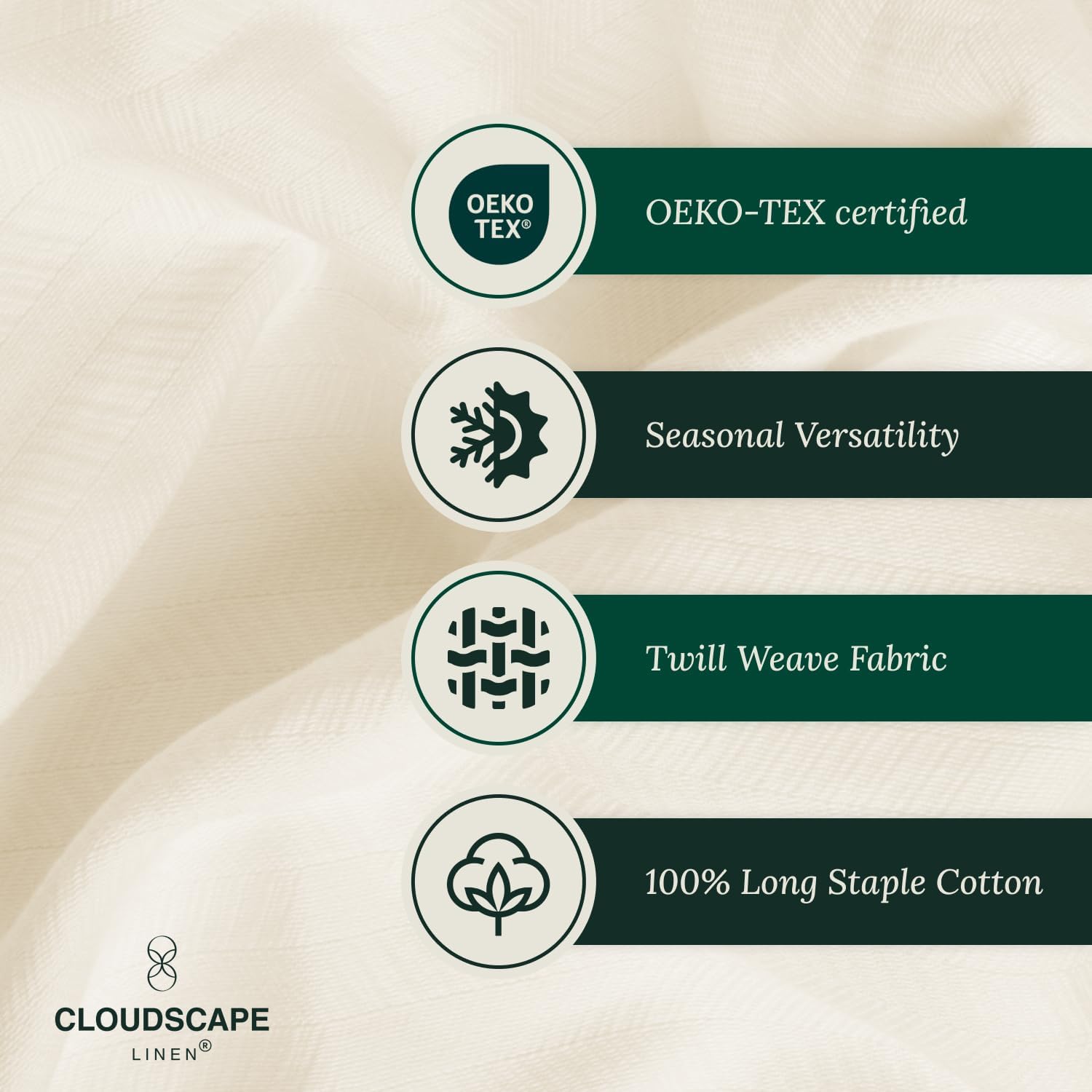 OEKO TEX®

OEKO-TEX certified

Seasonal Versatility

Twill Weave Fabric

100% Long Staple Cotton

CLOUDSCAPE
LINEN®